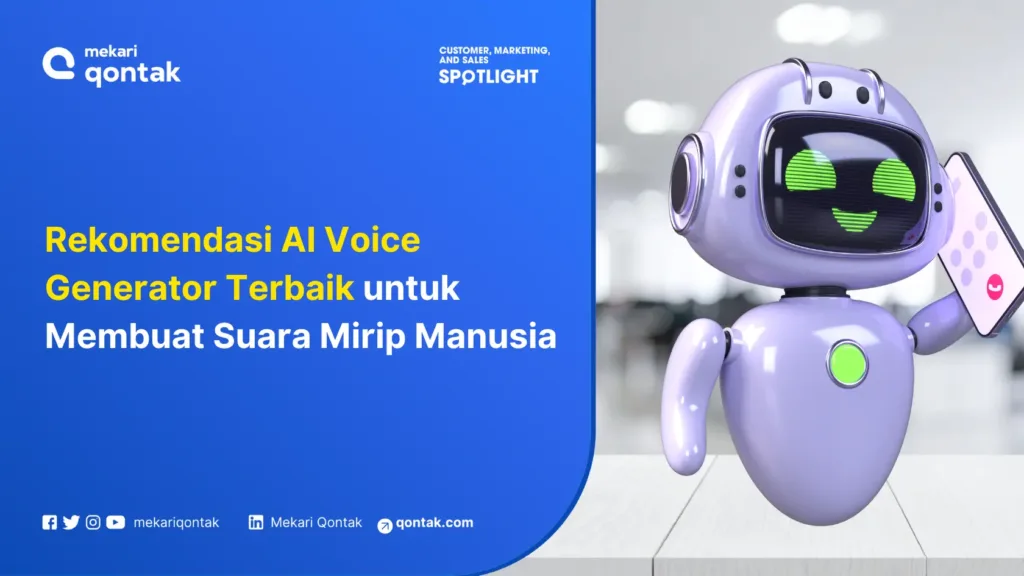 mekari qontak

CUSTOMER, MARKETING, AND SALES SPOTLIGHT

Rekomendasi AI Voice Generator Terbaik untuk Membuat Suara Mirip Manusia

mekariqontak

Mekari Qontak

qontak.com